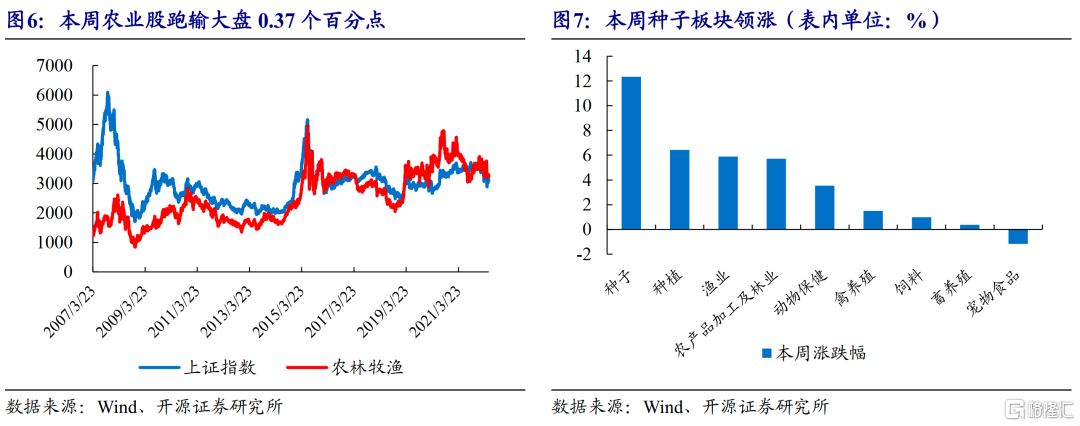 图6：本周农业股跑输大盘 0.37 个百分点

7000
6000
5000
4000
3000
2000
1000
0

2007/3/23
2009/3/23
2011/3/23
2013/3/23
2015/3/23
2017/3/23
2019/3/23
2021/3/23

上证指数　农林牧渔

数据来源：Wind、开源证券研究所

图7：本周种子板块领涨（表内单位：%）

14
12
10
8
6
4
2
0
-2

种子
种植
渔业
农产品加工及林业
动物保健
禽养殖
饲料
畜养殖
宠物食品

本周涨跌幅

数据来源：Wind、开源证券研究所

格隆汇